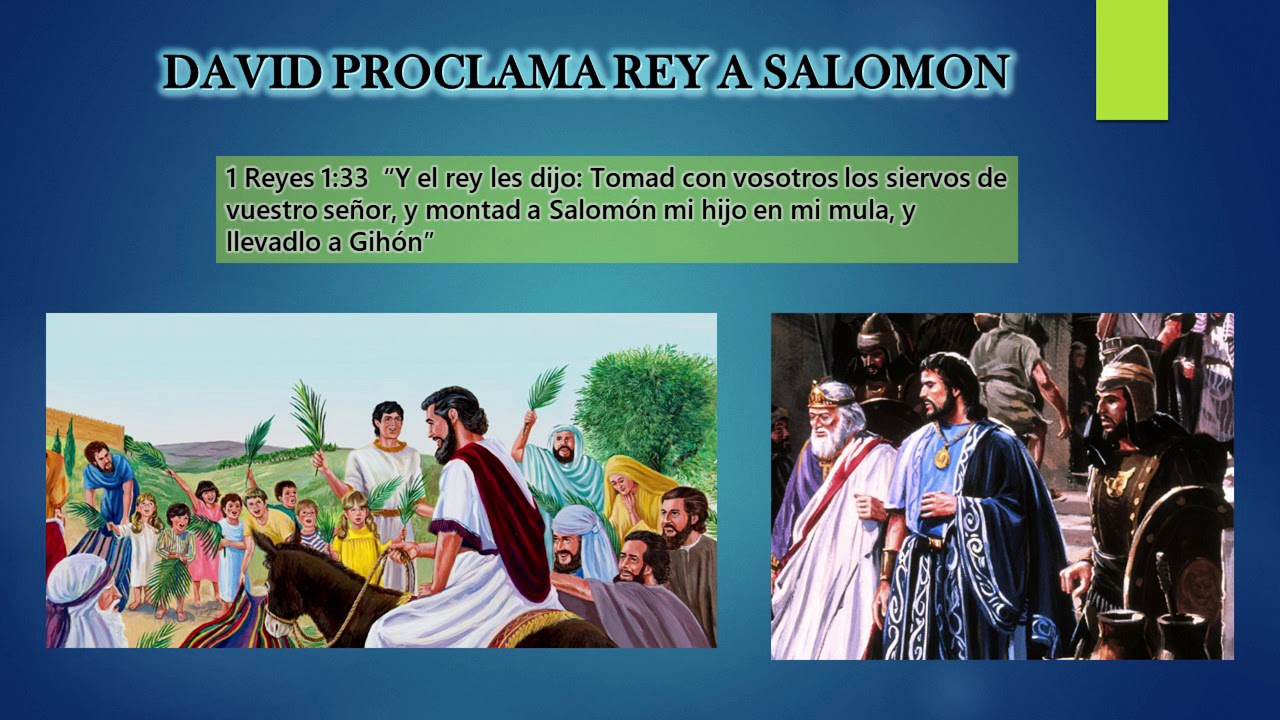 DAVID PROCLAMA REY A SALOMON

1 Reyes 1:33 “Y el rey les dijo: Tomad con vosotros los siervos de vuestro señor, y montad a Salomón mi hijo en mi mula, y llevadlo a Gihón”